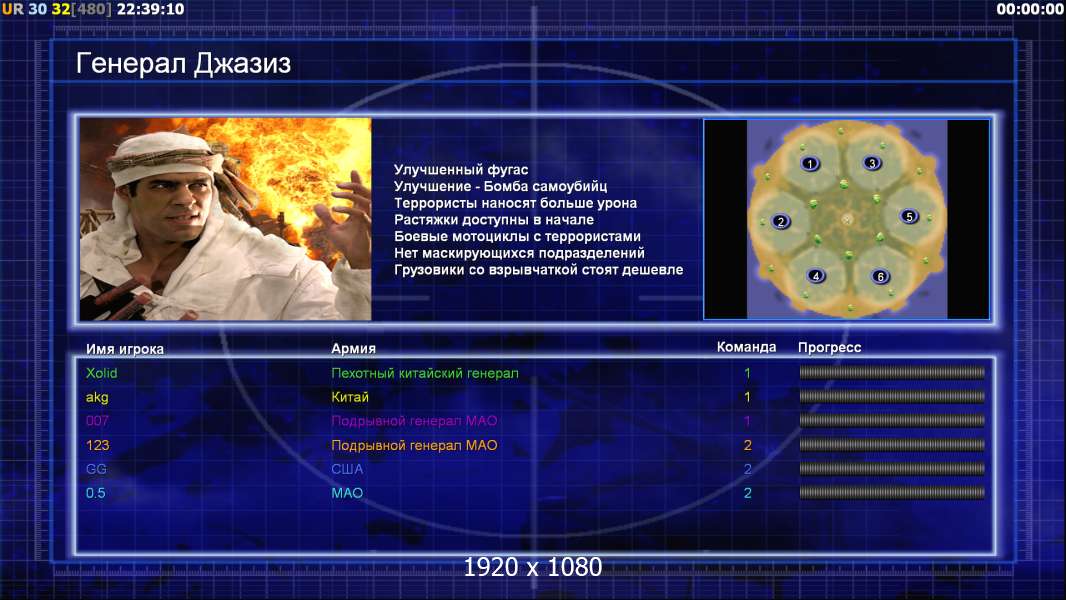 UR 30 32[480] 22:39:10

00:00:00

Генерал Джазиз

Улучшенный фугас
Улучшение - Бомба самоубийц
Террористы наносят больше урона
Растяжки доступны в начале
Боевые мотоциклы с террористами
Нет маскирующихся подразделений
Грузовики со взрывчаткой стоят дешевле

1 3 2 5 4 6

| Имя игрока | Армия | Команда | Прогресс |
|---|---|---|---|
| Xolid | Пехотный китайский генерал | 1 | |
| akg | Китай | 1 | |
| 007 | Подрывной генерал МАО | 1 | |
| 123 | Подрывной генерал МАО | 2 | |
| GG | США | 2 | |
| 0.5 | МАО | 2 | |

1920 x 1080